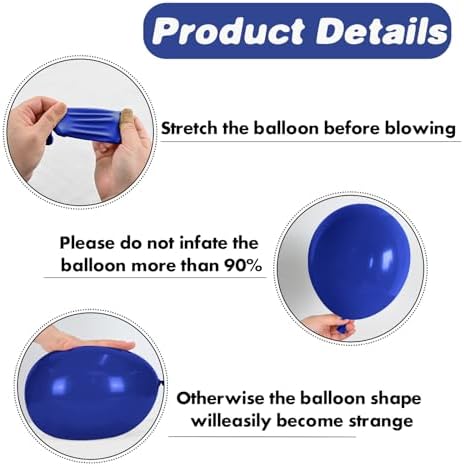 Product Details

Stretch the balloon before blowing

Please do not infate the balloon more than 90%

Otherwise the balloon shape willeasily become strange